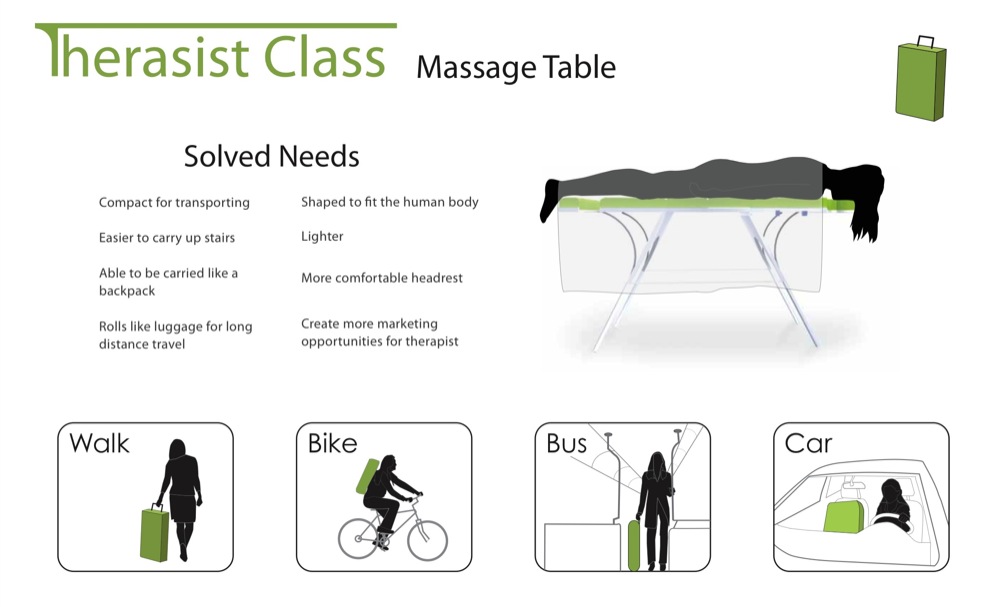 Therasist Class Massage Table

Solved Needs

Compact for transporting

Easier to carry up stairs

Able to be carried like a backpack

Rolls like luggage for long distance travel

Shaped to fit the human body

Lighter

More comfortable headrest

Create more marketing opportunities for therapist

Walk

Bike

Bus

Car